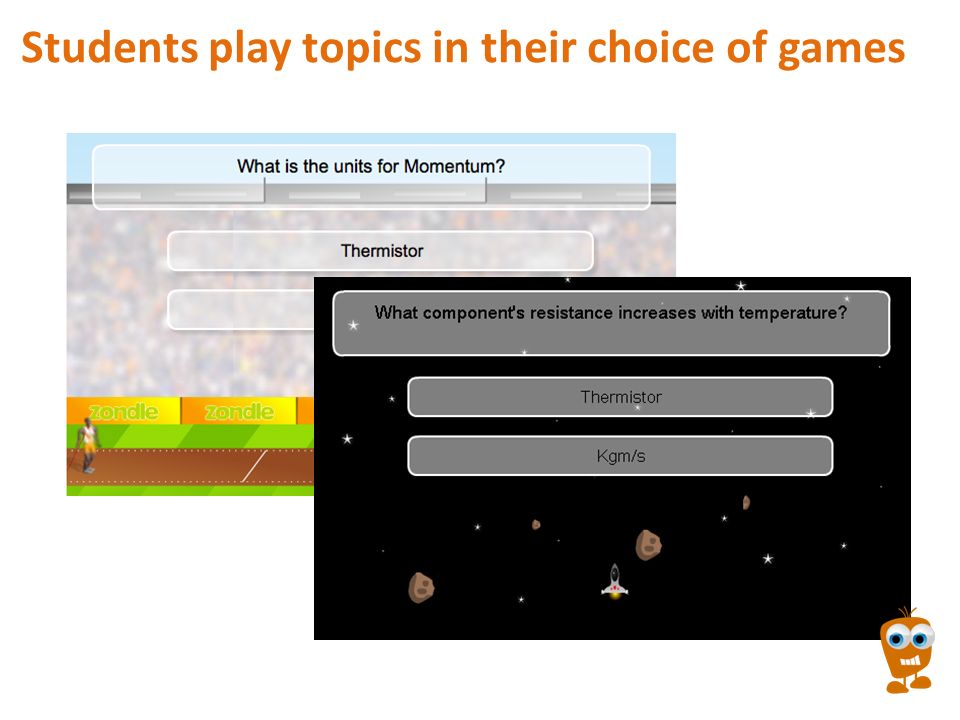 Students play topics in their choice of games

What is the units for Momentum?

Thermistor

zondle zondle

What component's resistance increases with temperature?

Thermistor

Kgm/s